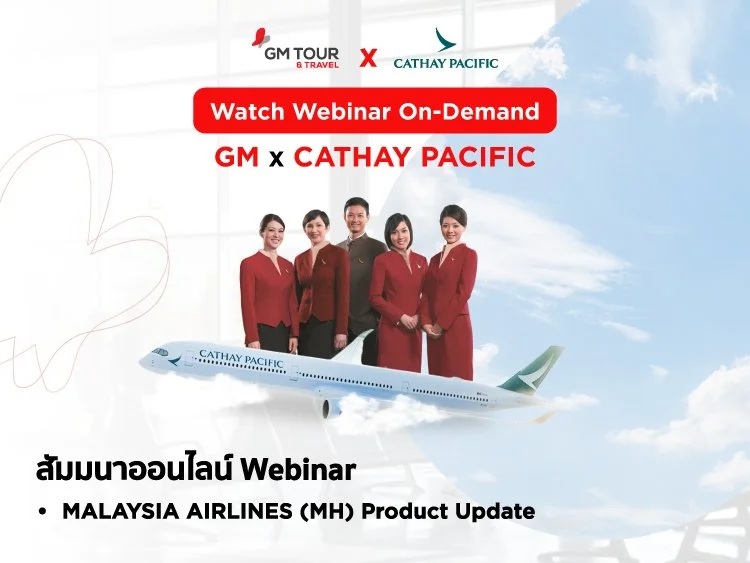 GM TOUR & TRAVEL X CATHAY PACIFIC

Watch Webinar On-Demand

GM x CATHAY PACIFIC

CATHAY PACIFIC

สัมมนาออนไลน์ Webinar

• MALAYSIA AIRLINES (MH) Product Update